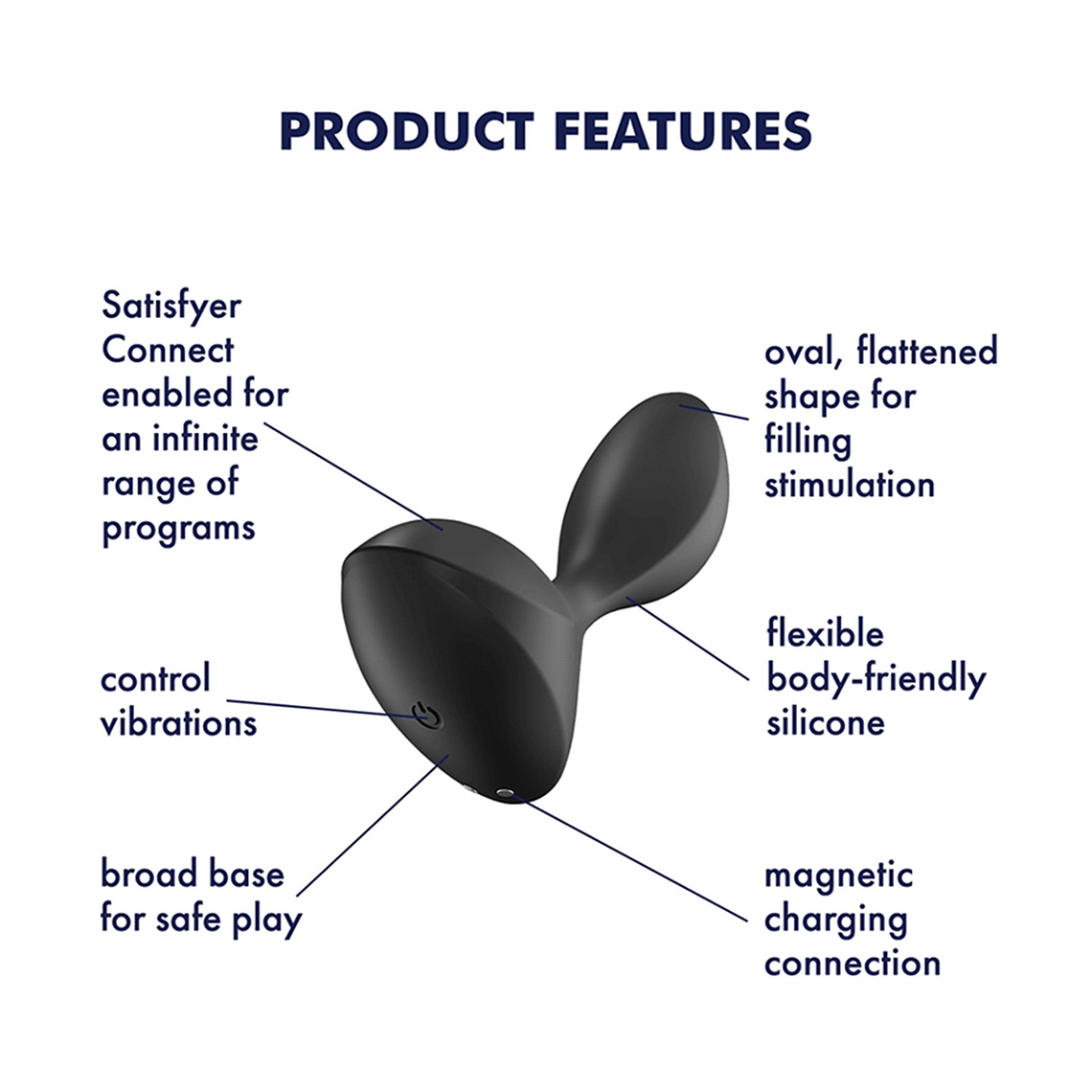 PRODUCT FEATURES

Satisfyer Connect enabled for an infinite range of programs

control vibrations

broad base for safe play

oval, flattened shape for filling stimulation

flexible body-friendly silicone

magnetic charging connection